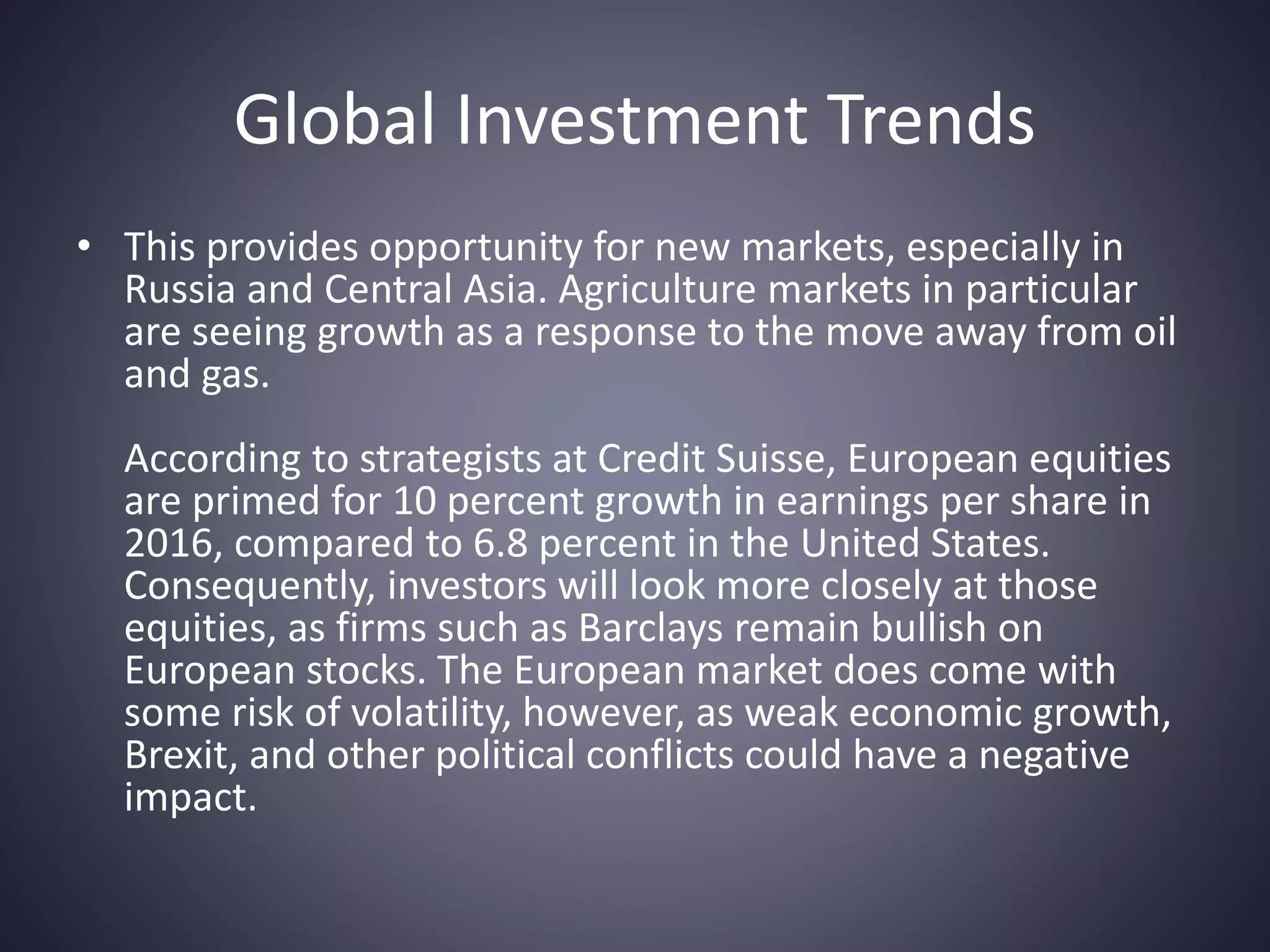 Global Investment Trends

• This provides opportunity for new markets, especially in Russia and Central Asia. Agriculture markets in particular are seeing growth as a response to the move away from oil and gas.

According to strategists at Credit Suisse, European equities are primed for 10 percent growth in earnings per share in 2016, compared to 6.8 percent in the United States. Consequently, investors will look more closely at those equities, as firms such as Barclays remain bullish on European stocks. The European market does come with some risk of volatility, however, as weak economic growth, Brexit, and other political conflicts could have a negative impact.